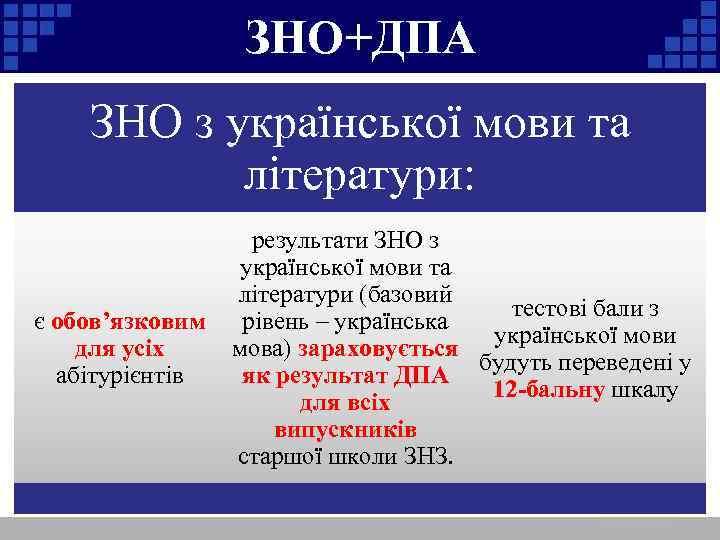 ЗНО+ДПА

ЗНО з української мови та літератури:

є обов’язковим для усіх абітурієнтів

результати ЗНО з української мови та літератури (базовий рівень – українська мова) зараховується як результат ДПА для всіх випускників старшої школи ЗНЗ.

тестові бали з української мови будуть переведені у 12-бальну шкалу